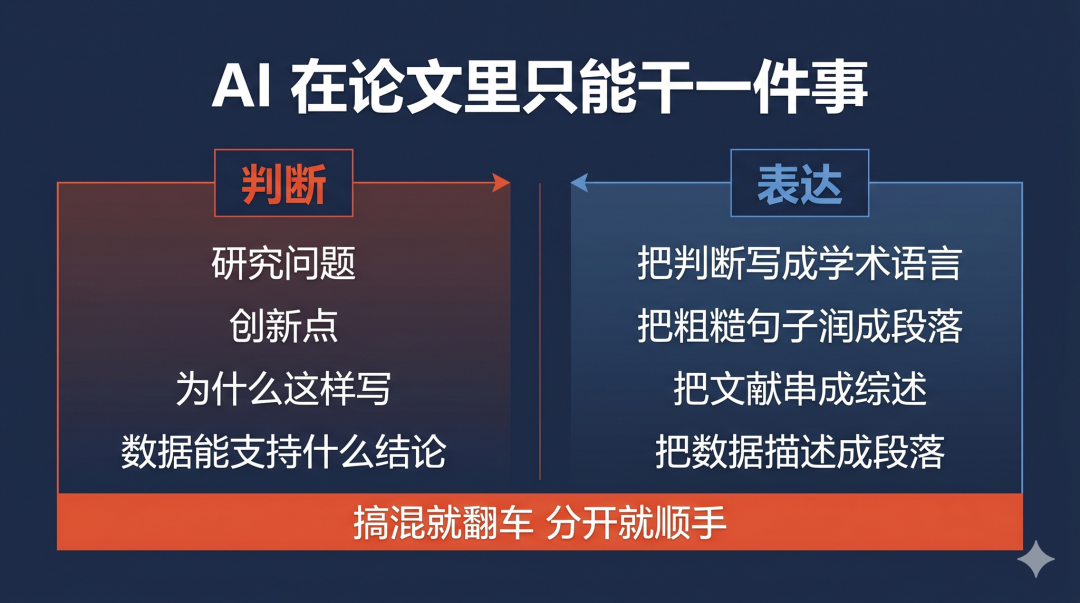 AI 在论文里只能干一件事

判断

研究问题
创新点
为什么这样写
数据能支持什么结论

表达

把判断写成学术语言
把粗糙句子润成段落
把文献串成综述
把数据描述成段落

搞混就翻车 分开就顺手